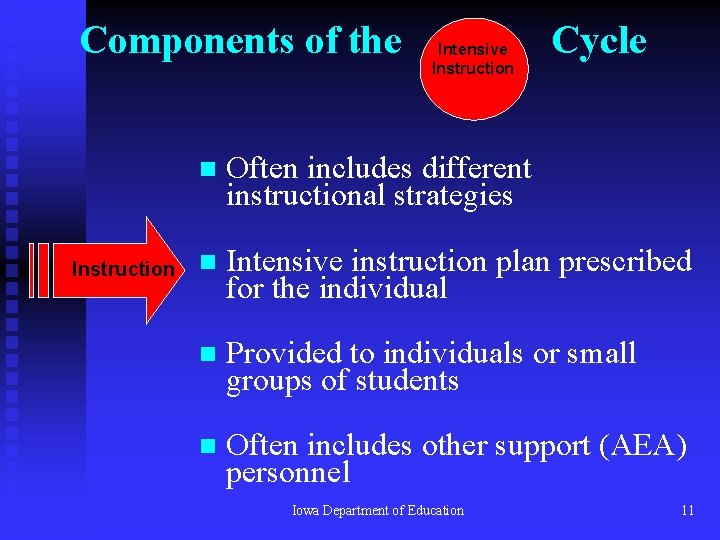 Components of the Intensive Instruction Cycle

Instruction

- Often includes different instructional strategies
- Intensive instruction plan prescribed for the individual
- Provided to individuals or small groups of students
- Often includes other support (AEA) personnel

Iowa Department of Education

11